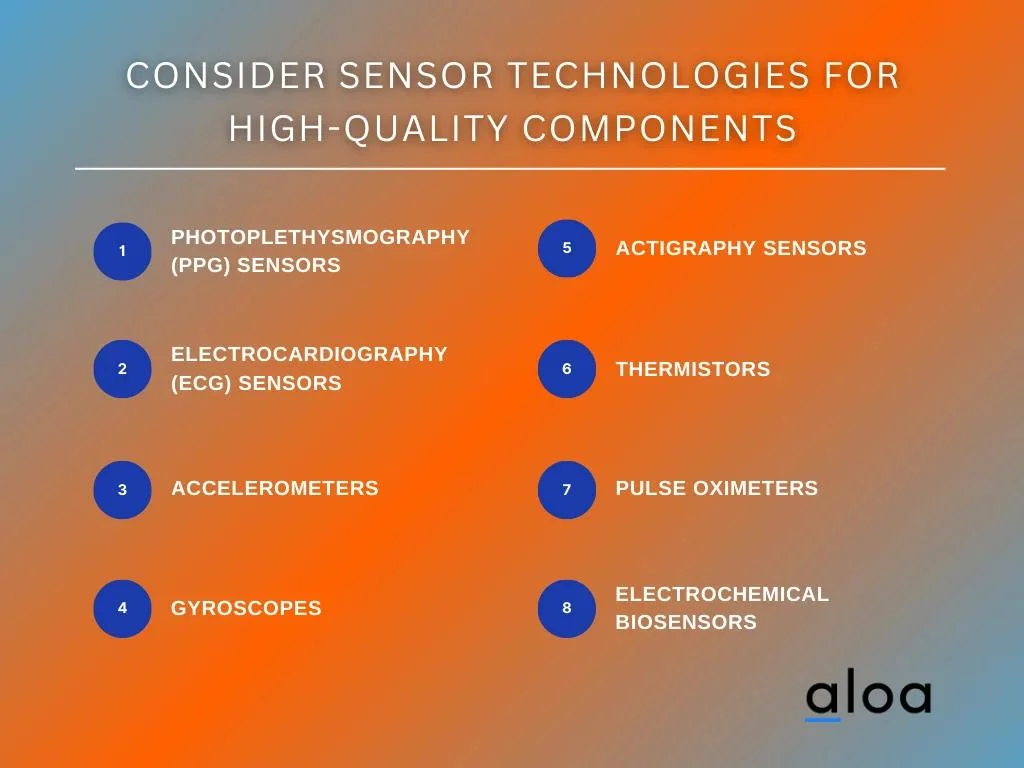 CONSIDER SENSOR TECHNOLOGIES FOR HIGH-QUALITY COMPONENTS

1 PHOTOPLETHYSMOGRAPHY (PPG) SENSORS

2 ELECTROCARDIOGRAPHY (ECG) SENSORS

3 ACCELEROMETERS

4 GYROSCOPES

5 ACTIGRAPHY SENSORS

6 THERMISTORS

7 PULSE OXIMETERS

8 ELECTROCHEMICAL BIOSENSORS

aloa